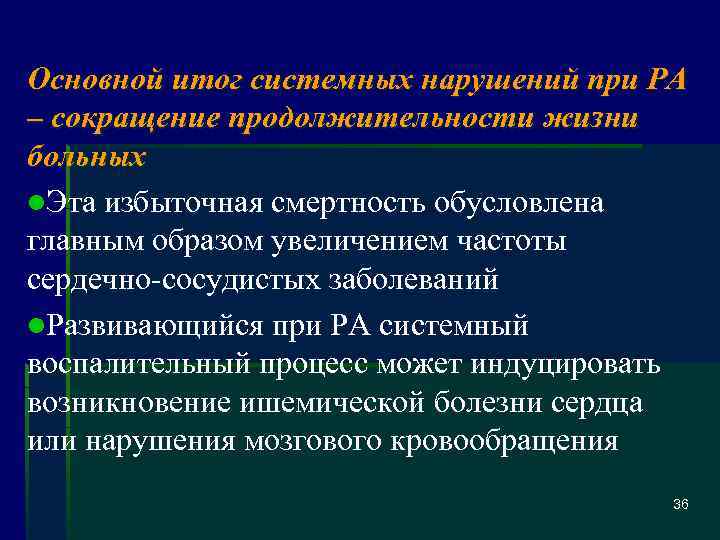 Основной итог системных нарушений при РА – сокращение продолжительности жизни больных

●Эта избыточная смертность обусловлена главным образом увеличением частоты сердечно-сосудистых заболеваний

●Развивающийся при РА системный воспалительный процесс может индуцировать возникновение ишемической болезни сердца или нарушения мозгового кровообращения

36